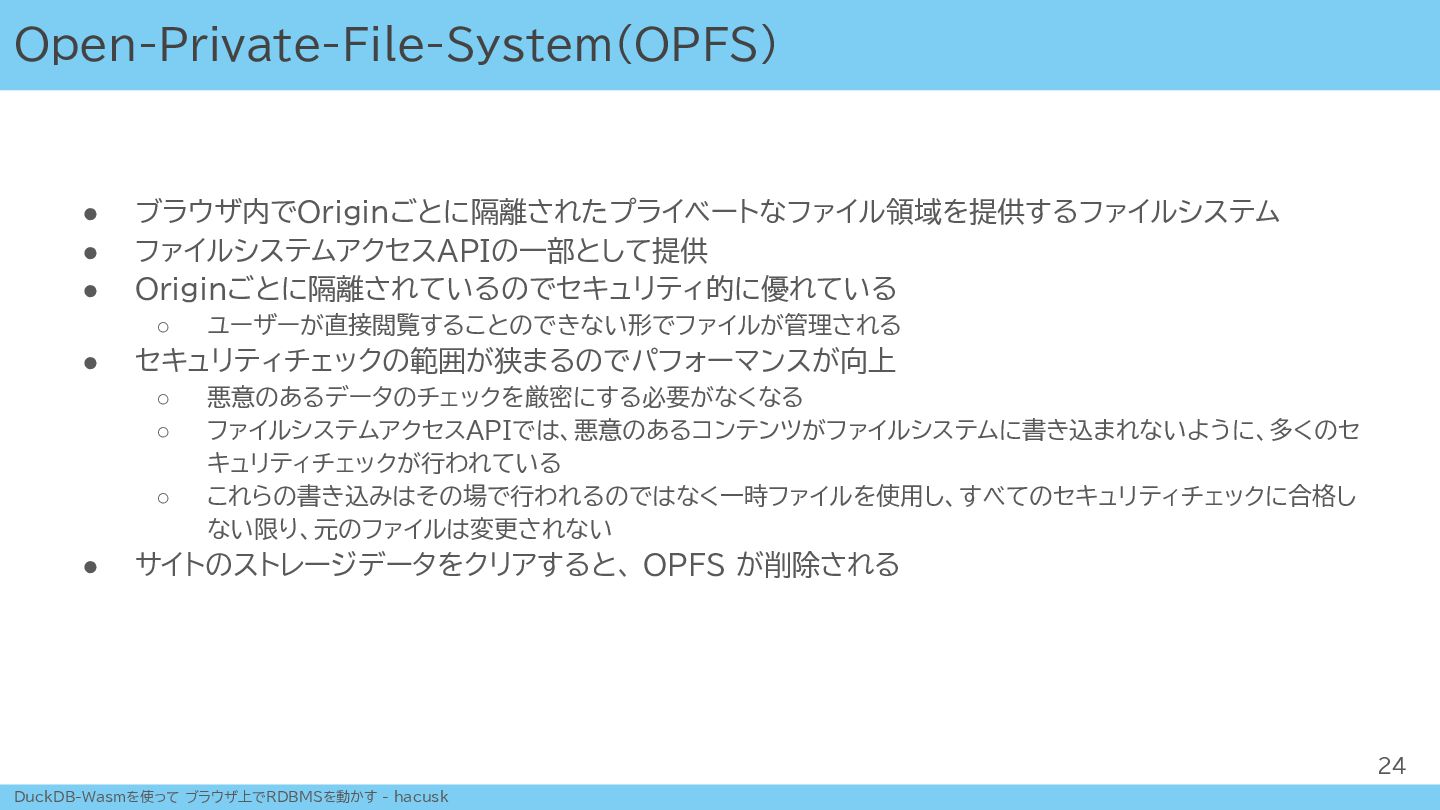 Open-Private-File-System（OPFS）

● ブラウザ内でOriginごとに隔離されたプライベートなファイル領域を提供するファイルシステム
● ファイルシステムアクセスAPIの一部として提供
● Originごとに隔離されているのでセキュリティ的に優れている
○ ユーザーが直接閲覧することのできない形でファイルが管理される
● セキュリティチェックの範囲が狭まるのでパフォーマンスが向上
○ 悪意のあるデータのチェックを厳密にする必要がなくなる
○ ファイルシステムアクセスAPIでは、悪意のあるコンテンツがファイルシステムに書き込まれないように、多くのセキュリティチェックが行われている
○ これらの書き込みはその場で行われるのではなく一時ファイルを使用し、すべてのセキュリティチェックに合格しない限り、元のファイルは変更されない
● サイトのストレージデータをクリアすると、OPFS が削除される

24

DuckDB-Wasmを使って ブラウザ上でRDBMSを動かす - hacusk